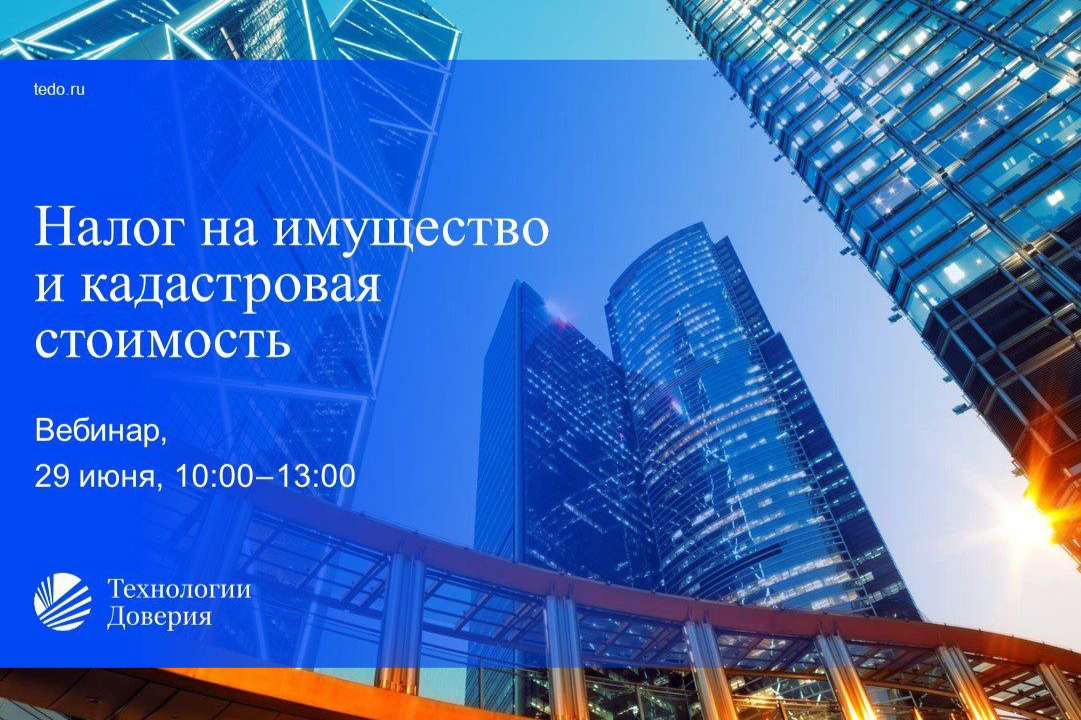 tedo.ru

Налог на имущество и кадастровая стоимость

Вебинар,
29 июня, 10:00–13:00

Технологии Доверия